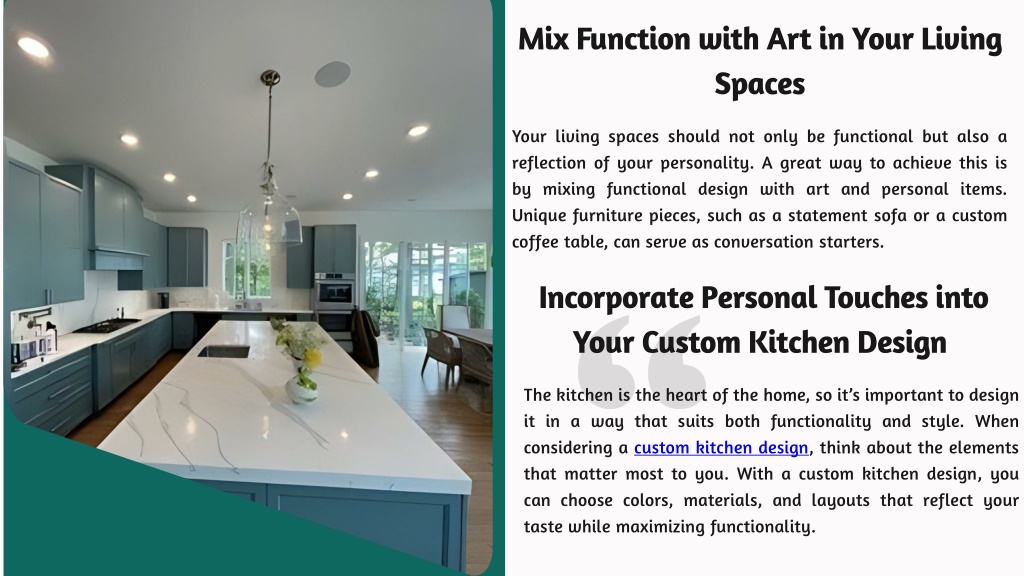 Mix Function with Art in Your Living Spaces

Your living spaces should not only be functional but also a reflection of your personality. A great way to achieve this is by mixing functional design with art and personal items. Unique furniture pieces, such as a statement sofa or a custom coffee table, can serve as conversation starters.

Incorporate Personal Touches into Your Custom Kitchen Design

The kitchen is the heart of the home, so it's important to design it in a way that suits both functionality and style. When considering a custom kitchen design, think about the elements that matter most to you. With a custom kitchen design, you can choose colors, materials, and layouts that reflect your taste while maximizing functionality.